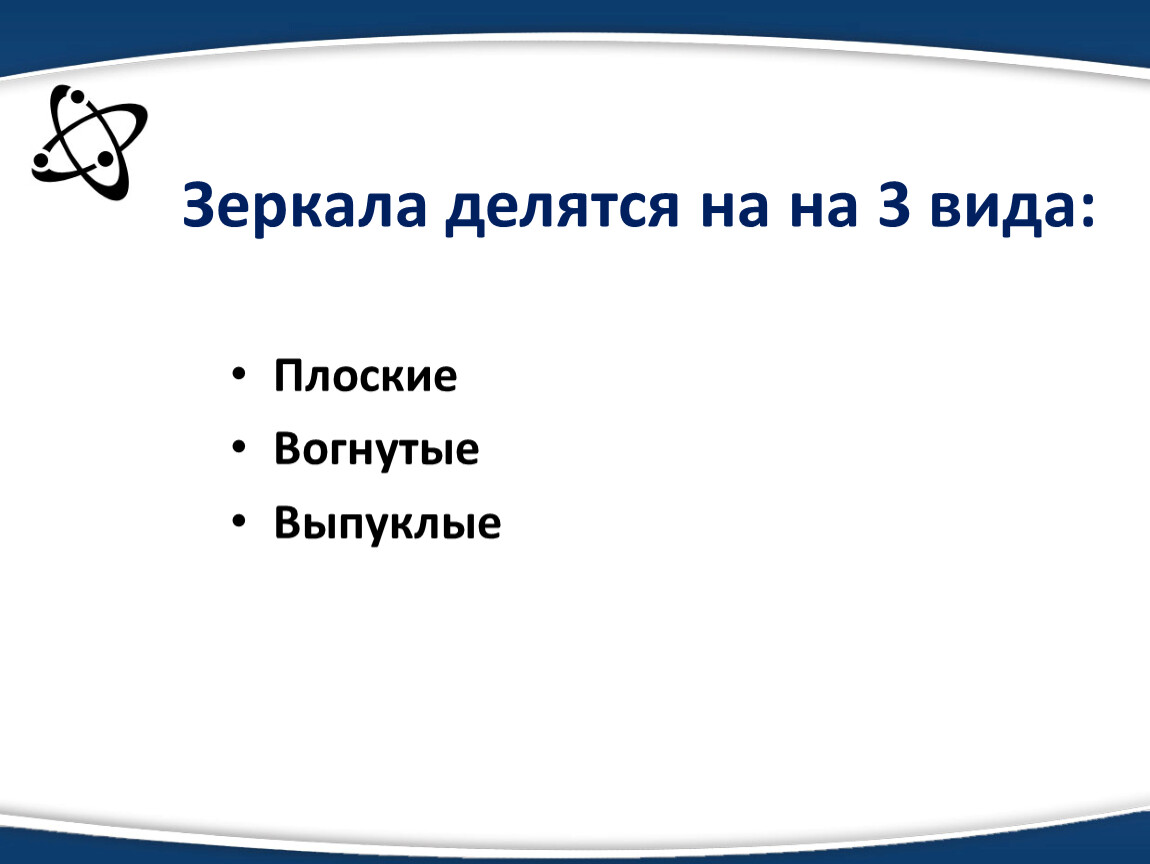 Зеркала делятся на на 3 вида:

• Плоские
• Вогнутые
• Выпуклые